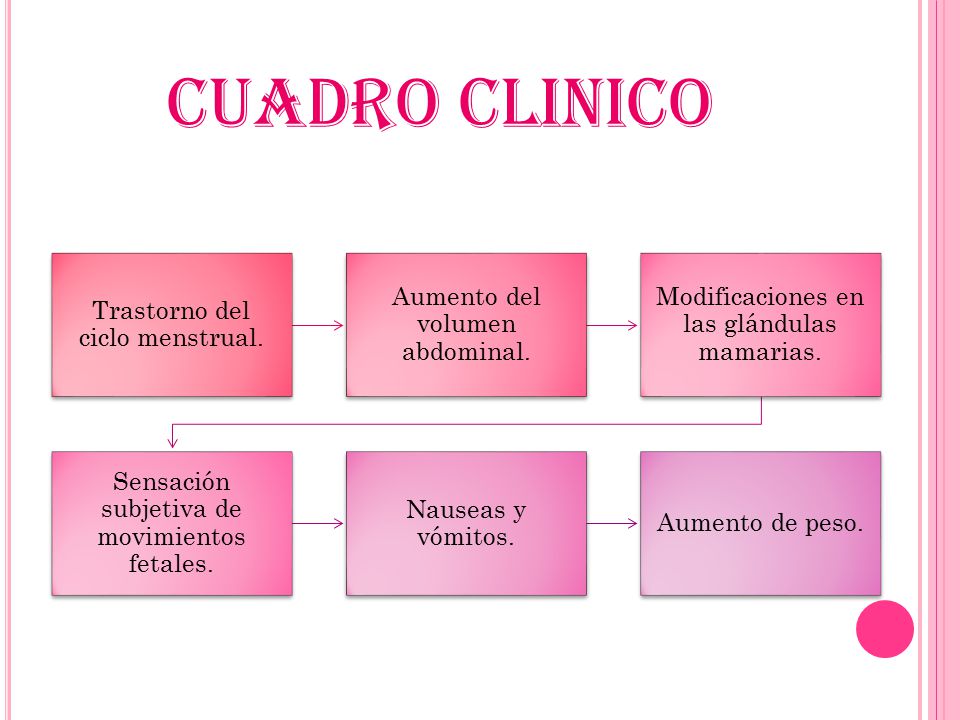 CUADRO CLINICO

Trastorno del ciclo menstrual.

Aumento del volumen abdominal.

Modificaciones en las glándulas mamarias.

Sensación subjetiva de movimientos fetales.

Nauseas y vómitos.

Aumento de peso.